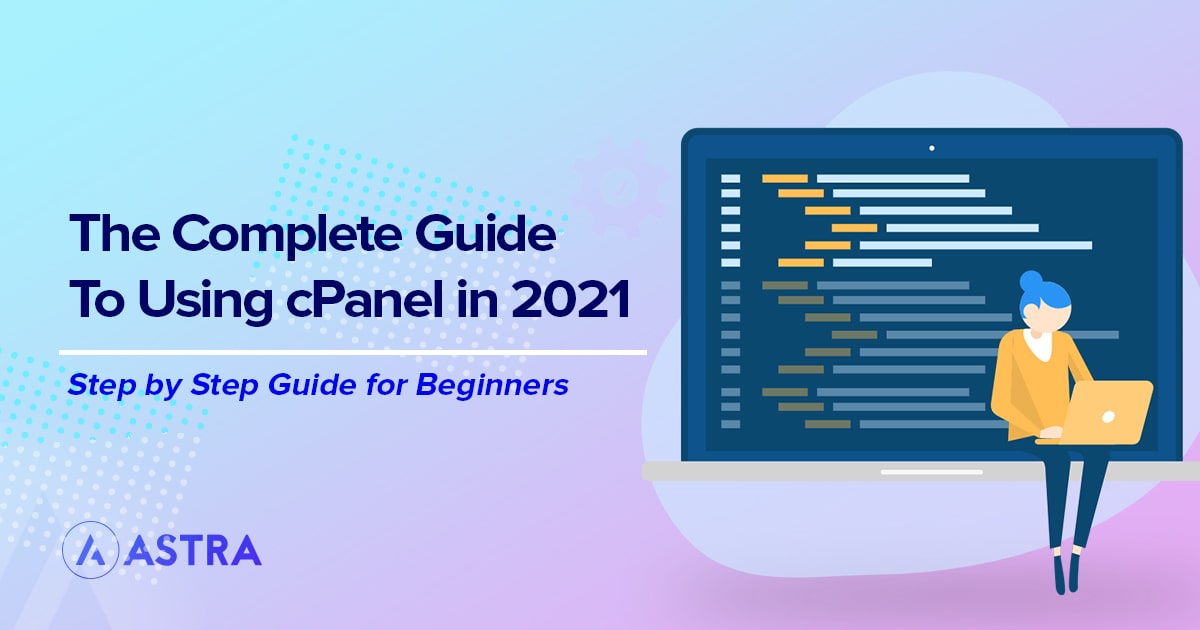 The Complete Guide To Using cPanel in 2021

Step by Step Guide for Beginners

ASTRA